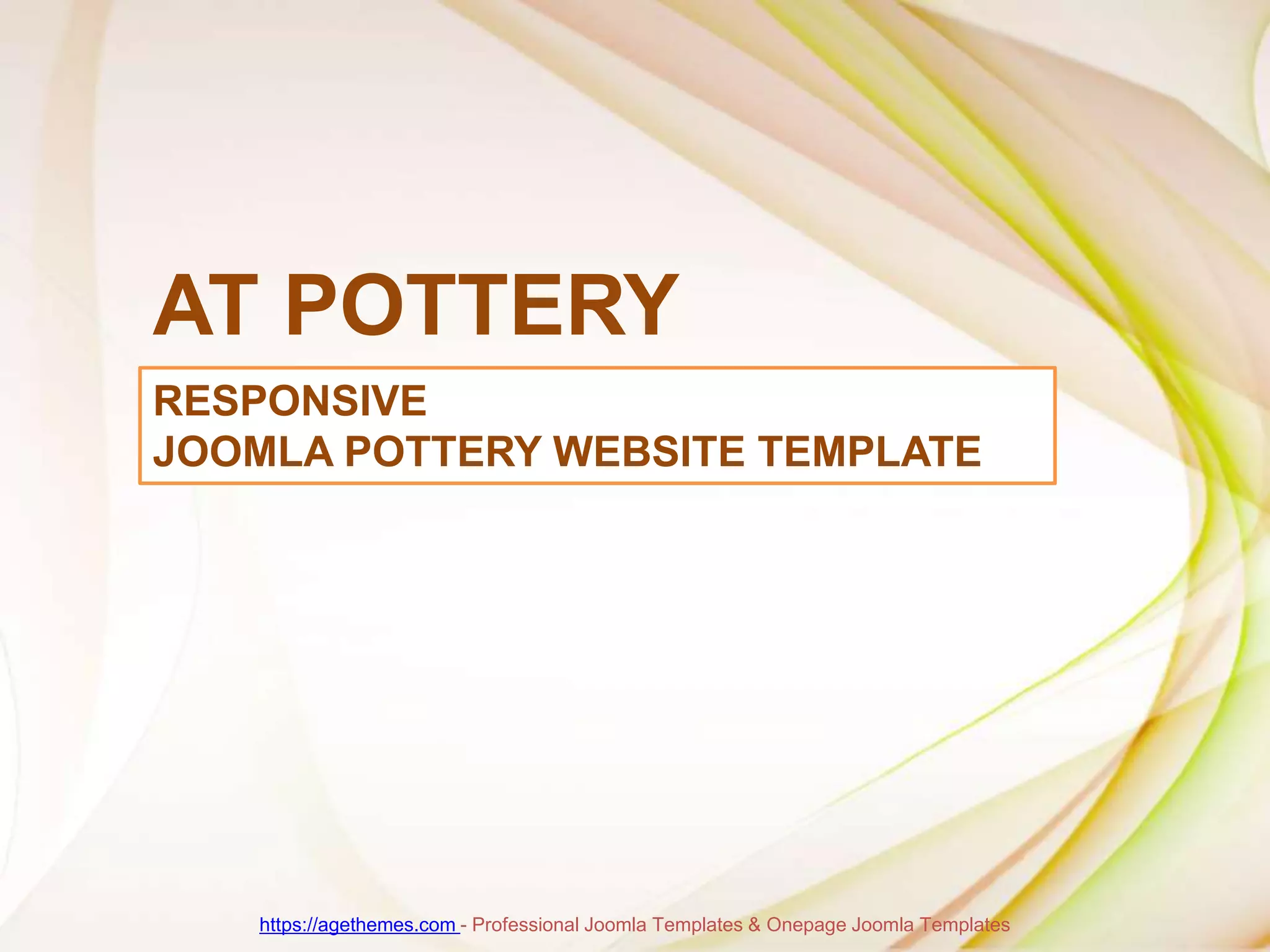 AT POTTERY

RESPONSIVE
JOOMLA POTTERY WEBSITE TEMPLATE

https://agethemes.com - Professional Joomla Templates & Onepage Joomla Templates